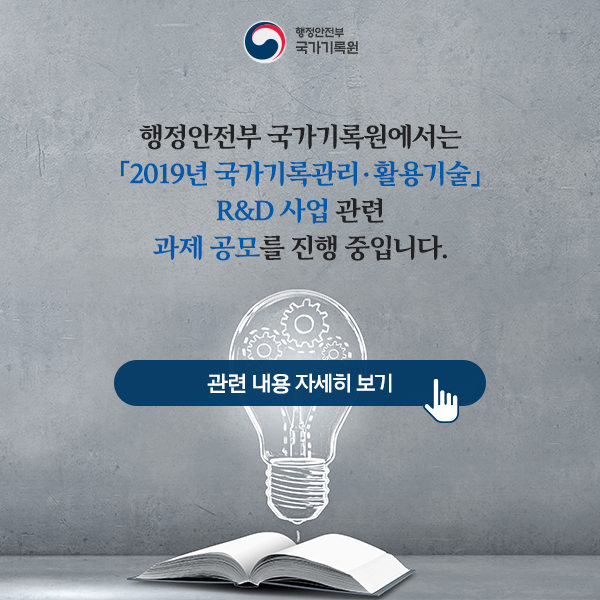 행정안전부
국가기록원

행정안전부 국가기록원에서는
「2019년 국가기록관리·활용기술」
R&D 사업 관련
과제 공모를 진행 중입니다.

관련 내용 자세히 보기